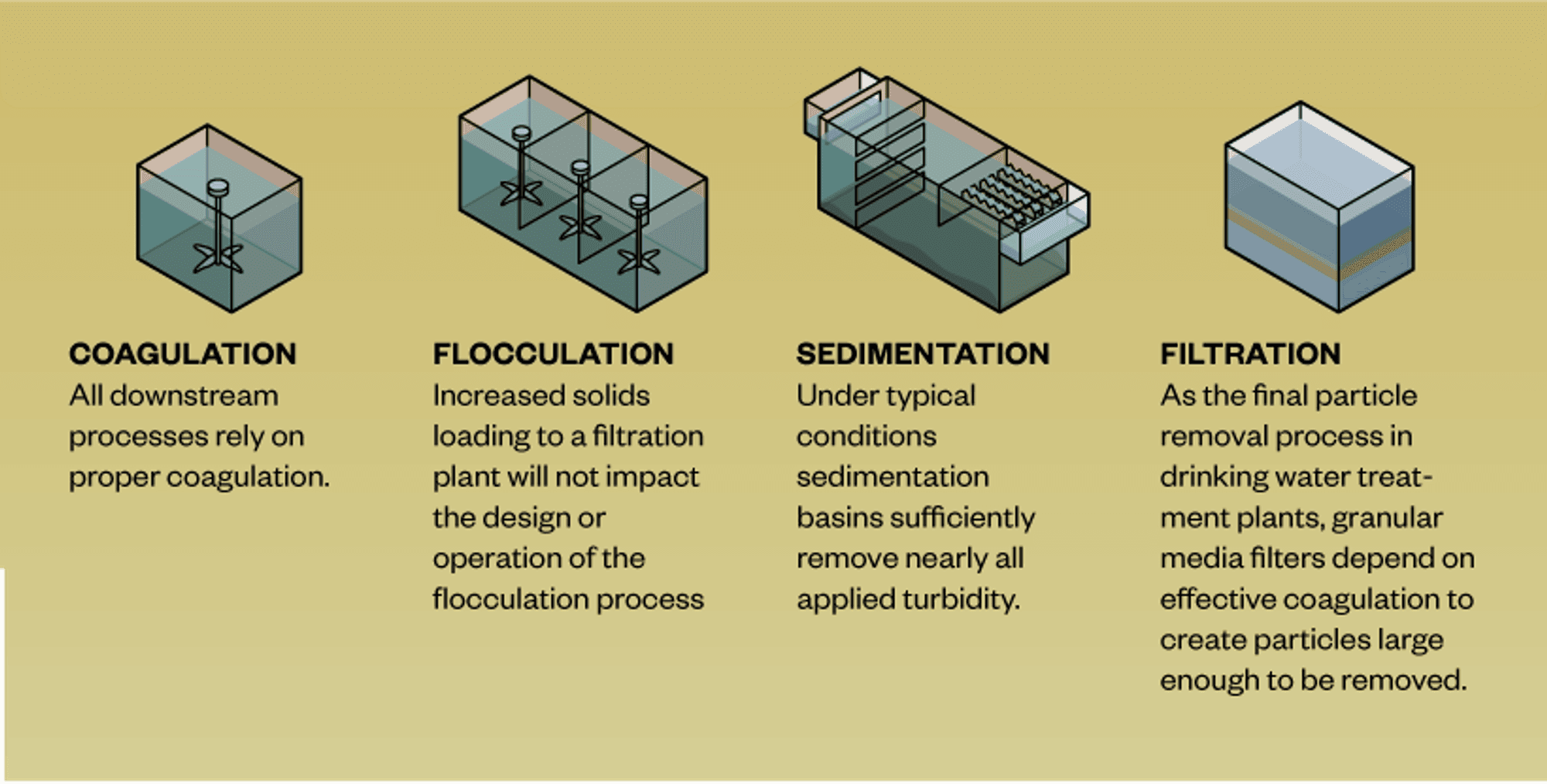 COAGULATION
All downstream processes rely on proper coagulation.

FLOCCULATION
Increased solids loading to a filtration plant will not impact the design or operation of the flocculation process

SEDIMENTATION
Under typical conditions sedimentation basins sufficiently remove nearly all applied turbidity.

FILTRATION
As the final particle removal process in drinking water treatment plants, granular media filters depend on effective coagulation to create particles large enough to be removed.